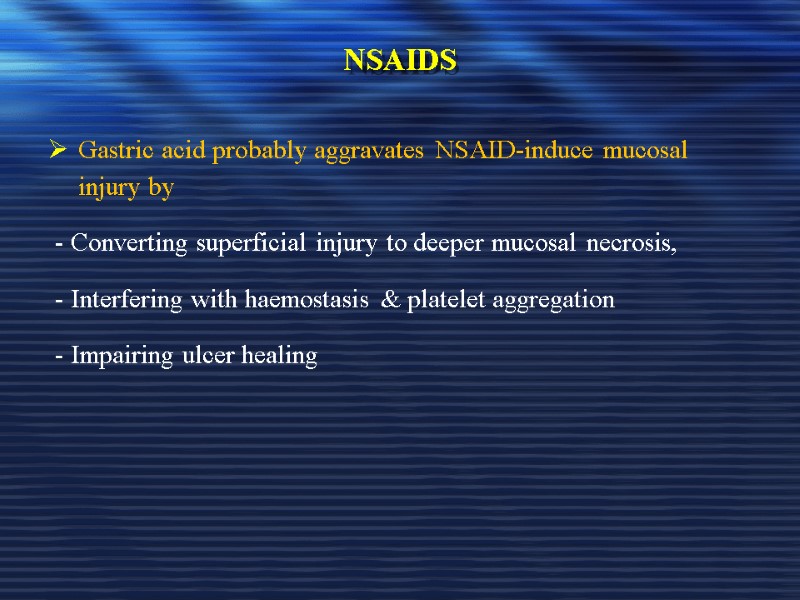 NSAIDS

➢ Gastric acid probably aggravates NSAID-induce mucosal injury by

- Converting superficial injury to deeper mucosal necrosis,

- Interfering with haemostasis & platelet aggregation

- Impairing ulcer healing